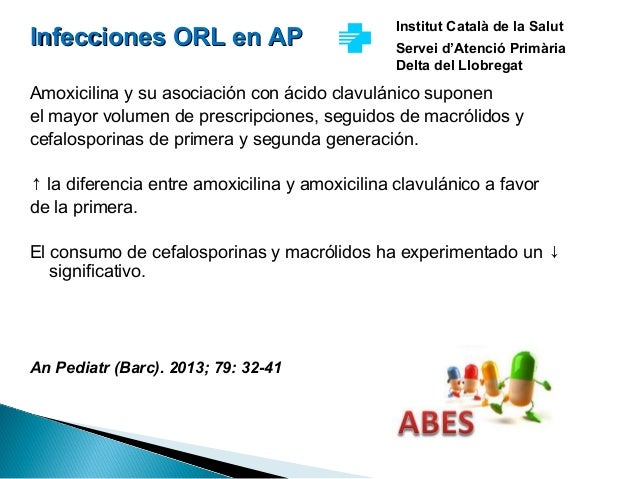 Infecciones ORL en AP

Institut Català de la Salut
Servei d'Atenció Primària
Delta del Llobregat

Amoxicilina y su asociación con ácido clavulánico suponen el mayor volumen de prescripciones, seguidos de macrólidos y cefalosporinas de primera y segunda generación.

↑ la diferencia entre amoxicilina y amoxicilina clavulánico a favor de la primera.

El consumo de cefalosporinas y macrólidos ha experimentado un ↓ significativo.

An Pediatr (Barc). 2013; 79: 32-41

ABES